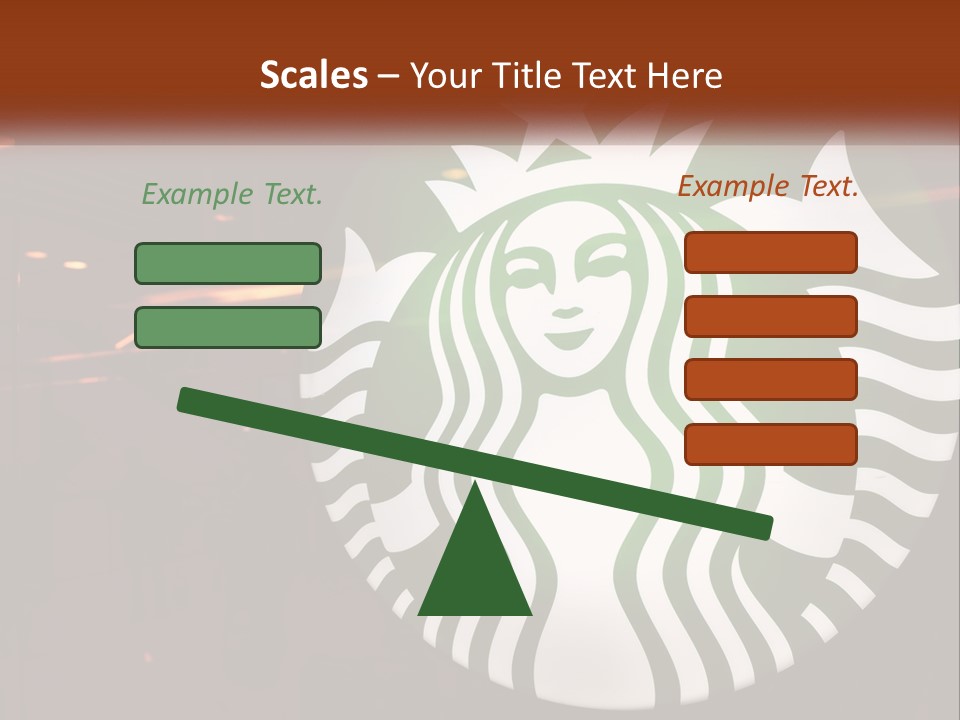 Scales – Your Title Text Here

Example Text.

Example Text.